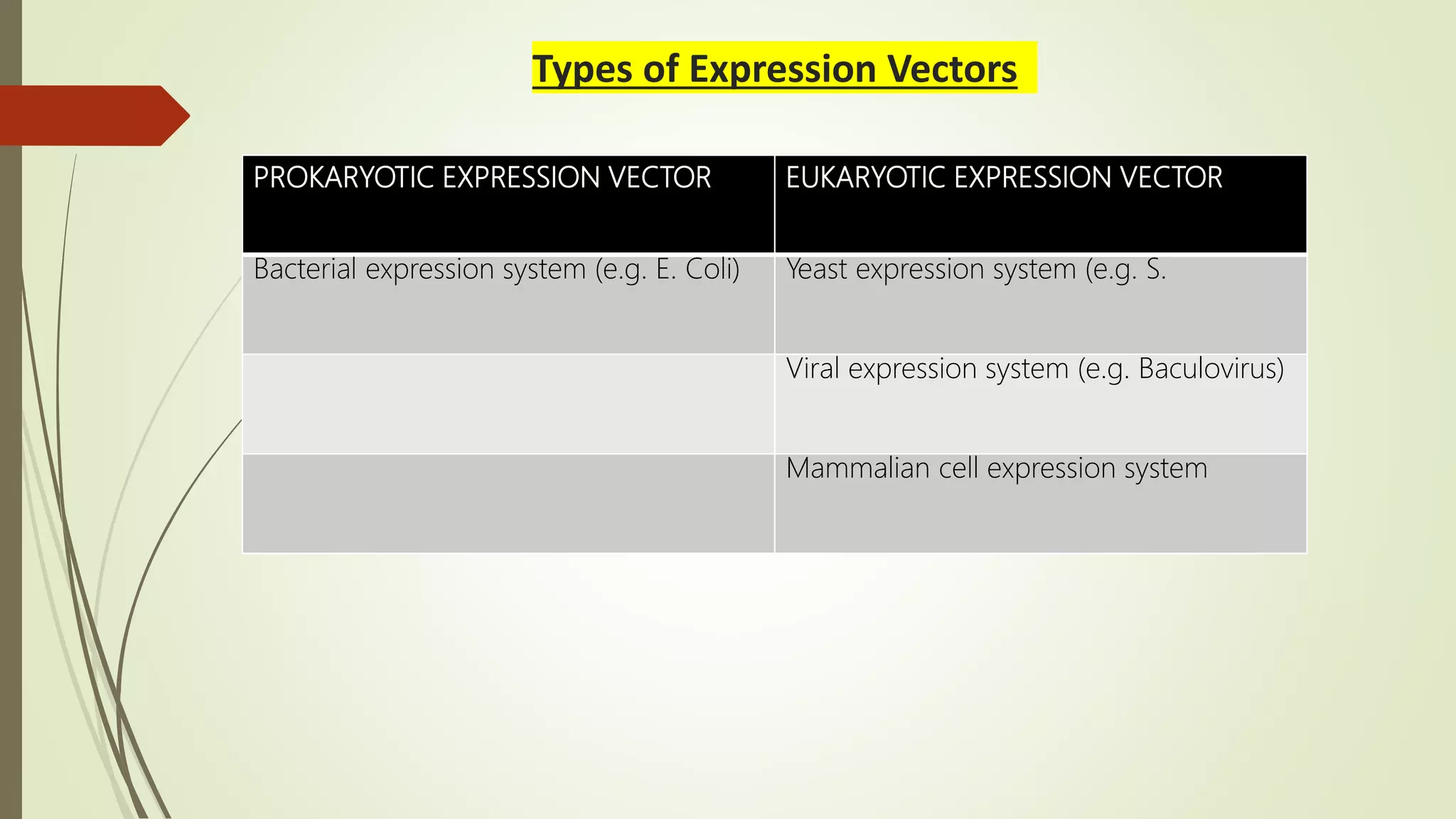 Types of Expression Vectors

| PROKARYOTIC EXPRESSION VECTOR | EUKARYOTIC EXPRESSION VECTOR |
|---|---|
| Bacterial expression system (e.g. E. Coli) | Yeast expression system (e.g. S. |
| | Viral expression system (e.g. Baculovirus) |
| | Mammalian cell expression system |